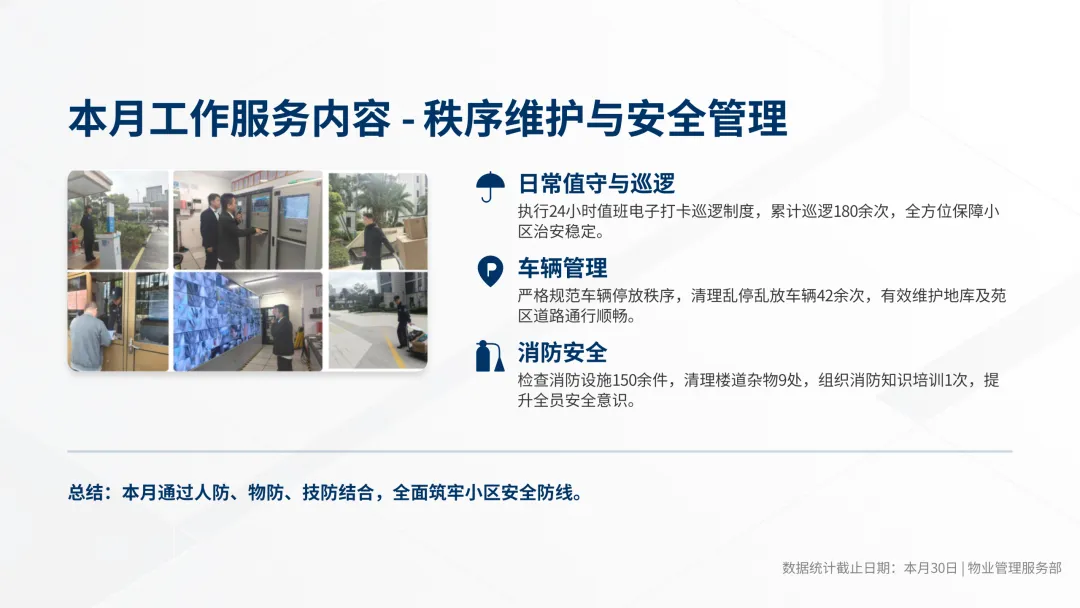 本月工作服务内容 - 秩序维护与安全管理

日常值守与巡逻
执行24小时值班电子打卡巡逻制度，累计巡逻180余次，全方位保障小区治安稳定。

车辆管理
严格规范车辆停放秩序，清理乱停乱放车辆42余次，有效维护地库及苑区道路通行顺畅。

消防安全
检查消防设施150余件，清理楼道杂物9处，组织消防知识培训1次，提升全员安全意识。

总结：本月通过人防、物防、技防结合，全面筑牢小区安全防线。

数据统计截止日期：本月30日 | 物业管理服务部